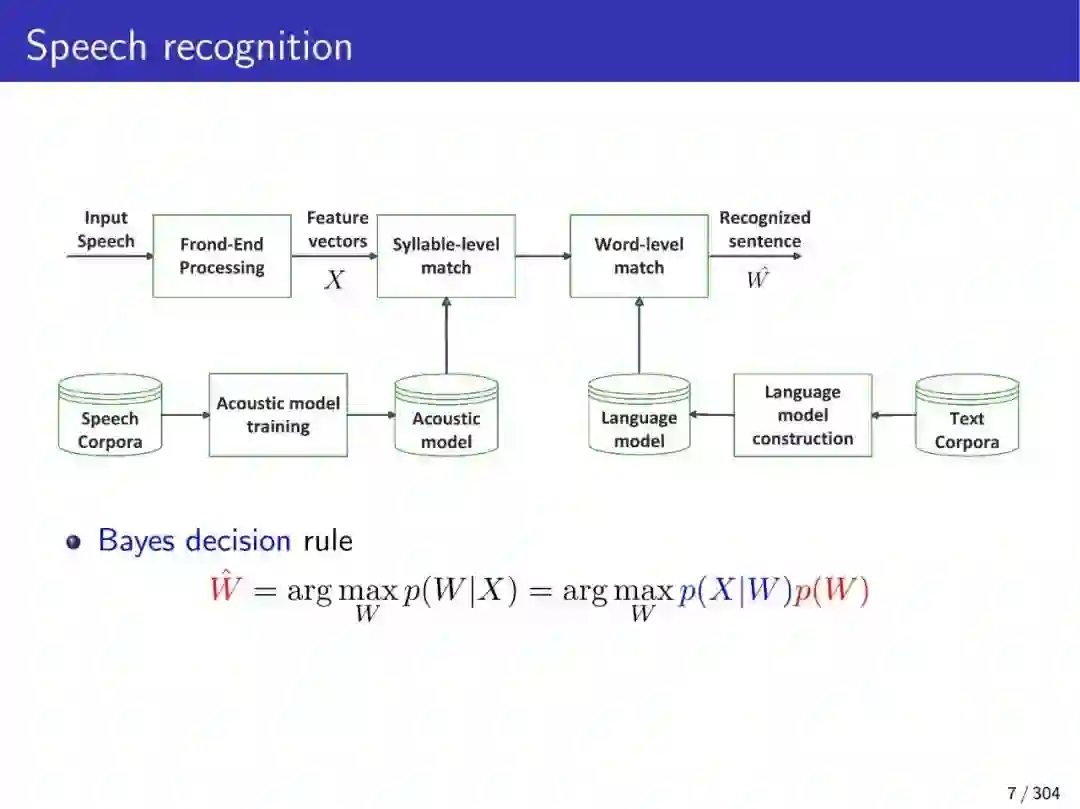 Speech recognition

Input Speech

Frond-End Processing

Feature vectors

$X$

Syllable-level match

Word-level match

Recognized sentence

$\hat{W}$

Speech Corpora

Acoustic model training

Acoustic model

Language model

Language model construction

Text Corpora

Bayes decision rule

$\hat{W} = \arg\max_{W} p(W|X) = \arg\max_{W} p(X|W)p(W)$

7 / 304